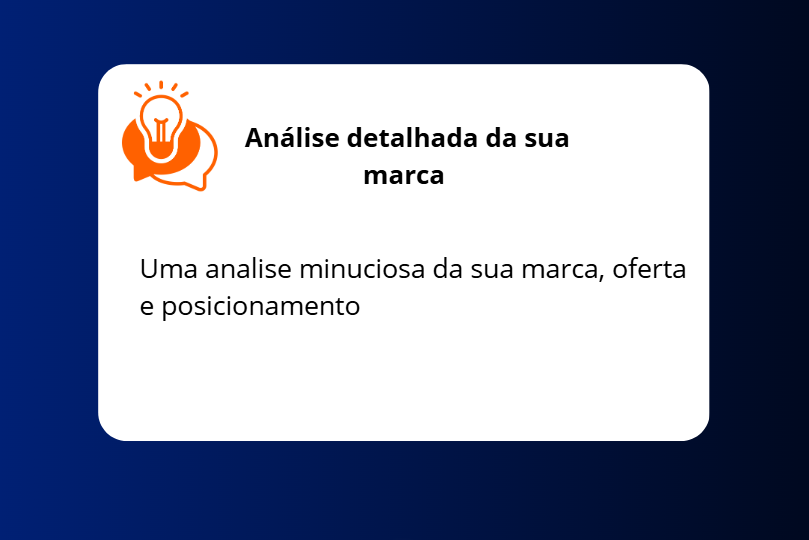 Análise detalhada da sua marca

Uma analise minuciosa da sua marca, oferta e posicionamento